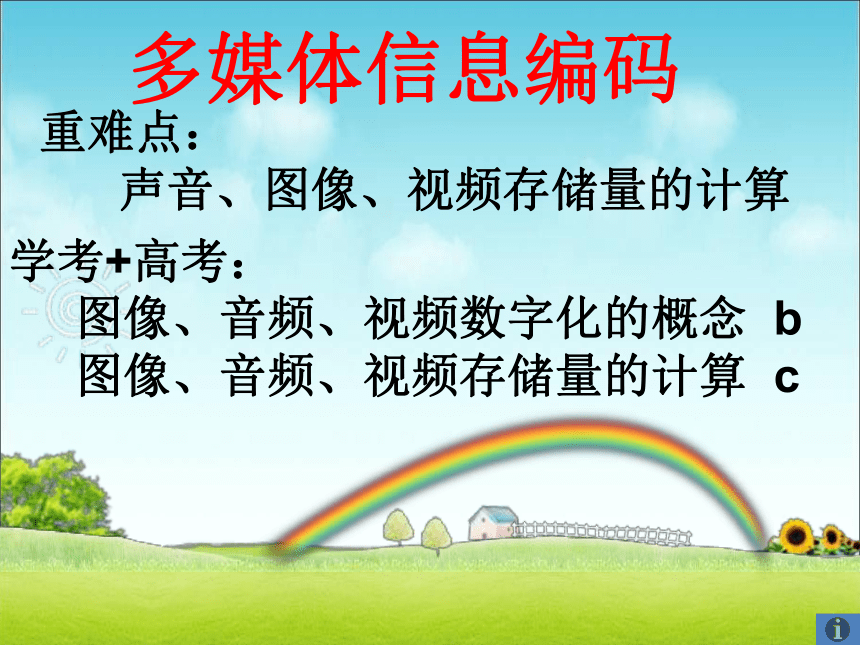 多媒体信息编码

重难点：

声音、图像、视频存储量的计算

学考+高考：

图像、音频、视频数字化的概念 b

图像、音频、视频存储量的计算 c